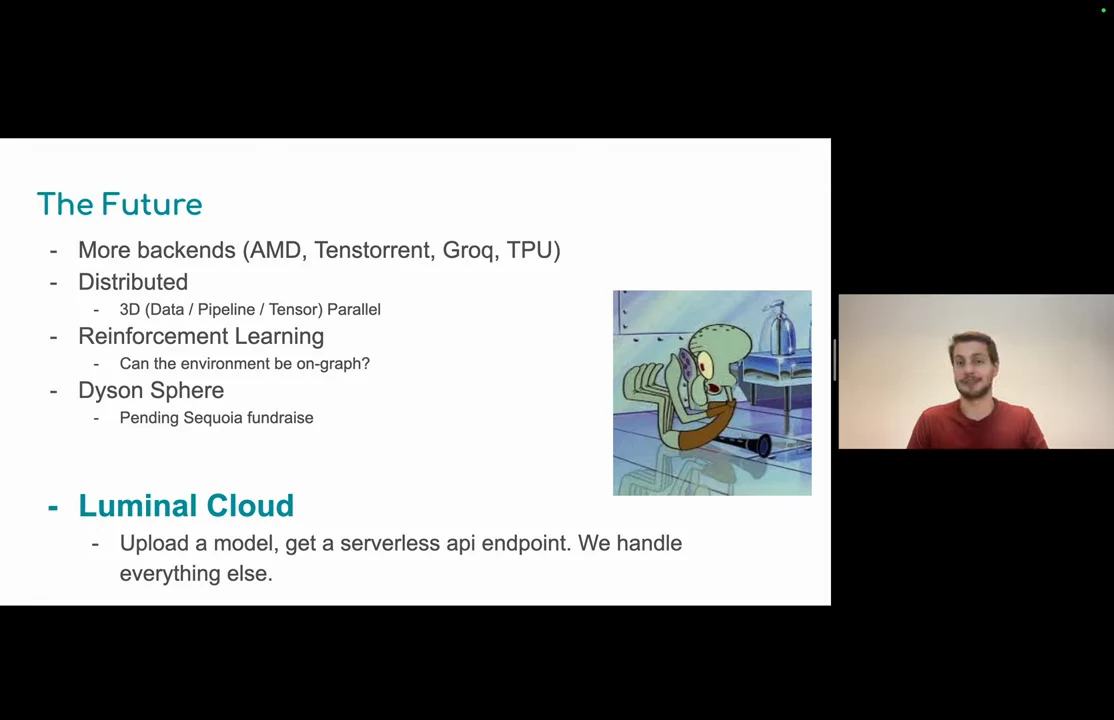 The Future

- More backends (AMD, Tenstorrent, Groq, TPU)
- Distributed
  - 3D (Data / Pipeline / Tensor) Parallel
- Reinforcement Learning
  - Can the environment be on-graph?
- Dyson Sphere
  - Pending Sequoia fundraise

- Luminal Cloud
  - Upload a model, get a serverless api endpoint. We handle everything else.